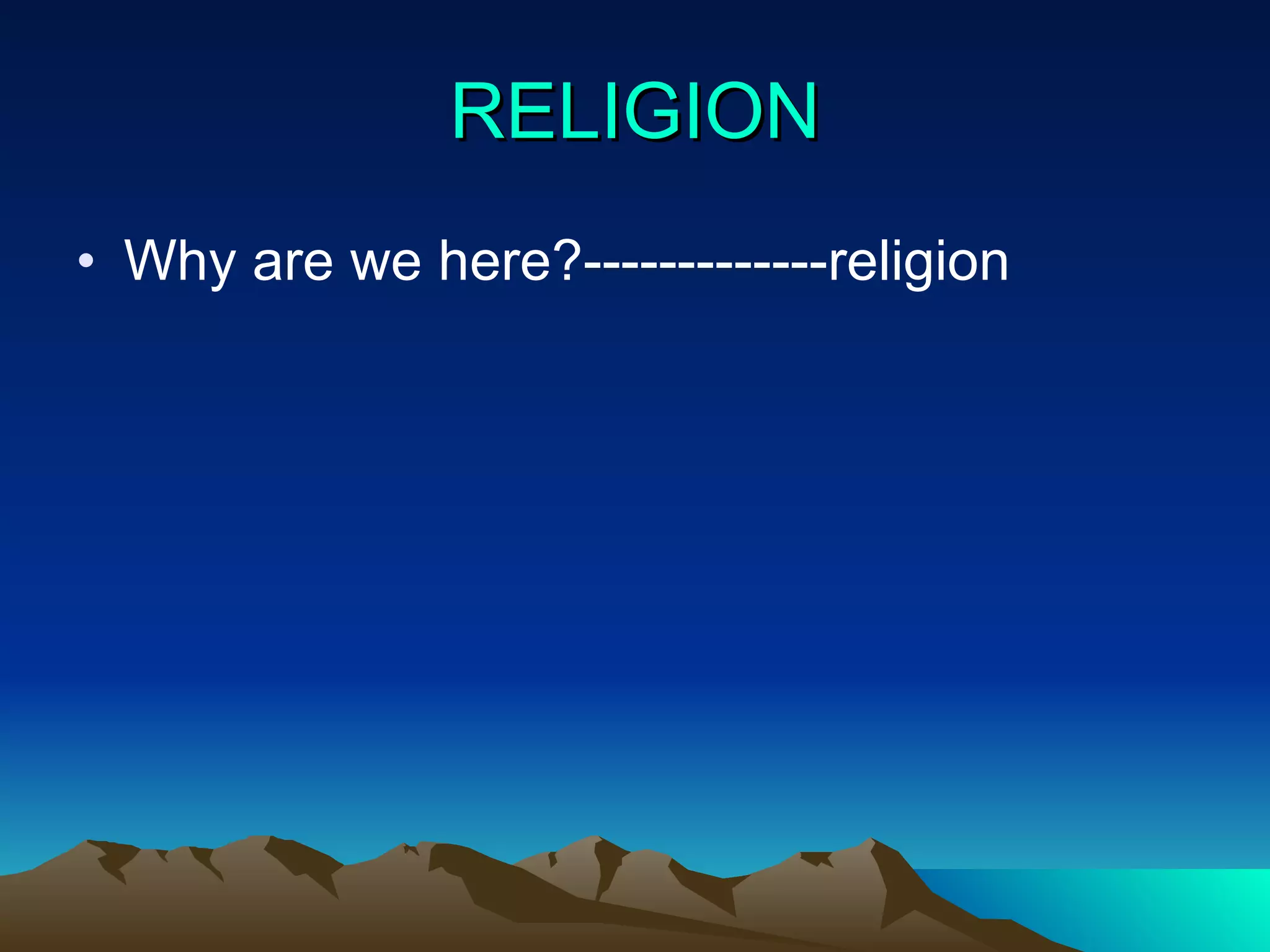 RELIGION

• Why are we here?-------------religion